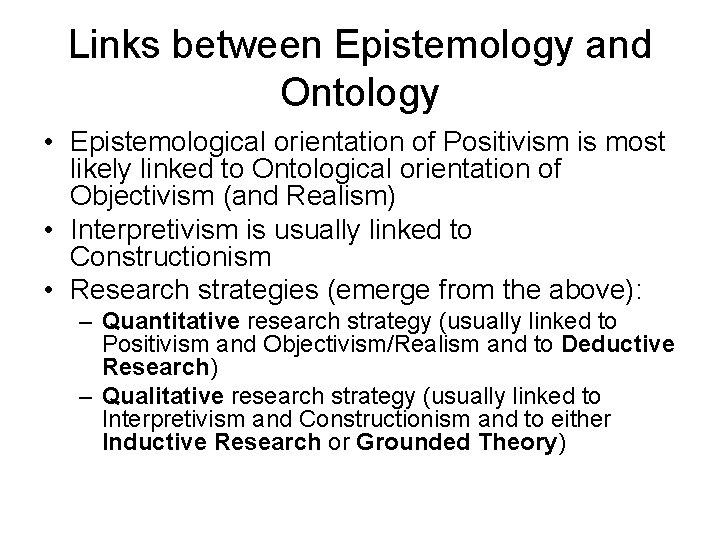 Links between Epistemology and Ontology

• Epistemological orientation of Positivism is most likely linked to Ontological orientation of Objectivism (and Realism)
• Interpretivism is usually linked to Constructionism
• Research strategies (emerge from the above):
– Quantitative research strategy (usually linked to Positivism and Objectivism/Realism and to Deductive Research)
– Qualitative research strategy (usually linked to Interpretivism and Constructionism and to either Inductive Research or Grounded Theory)